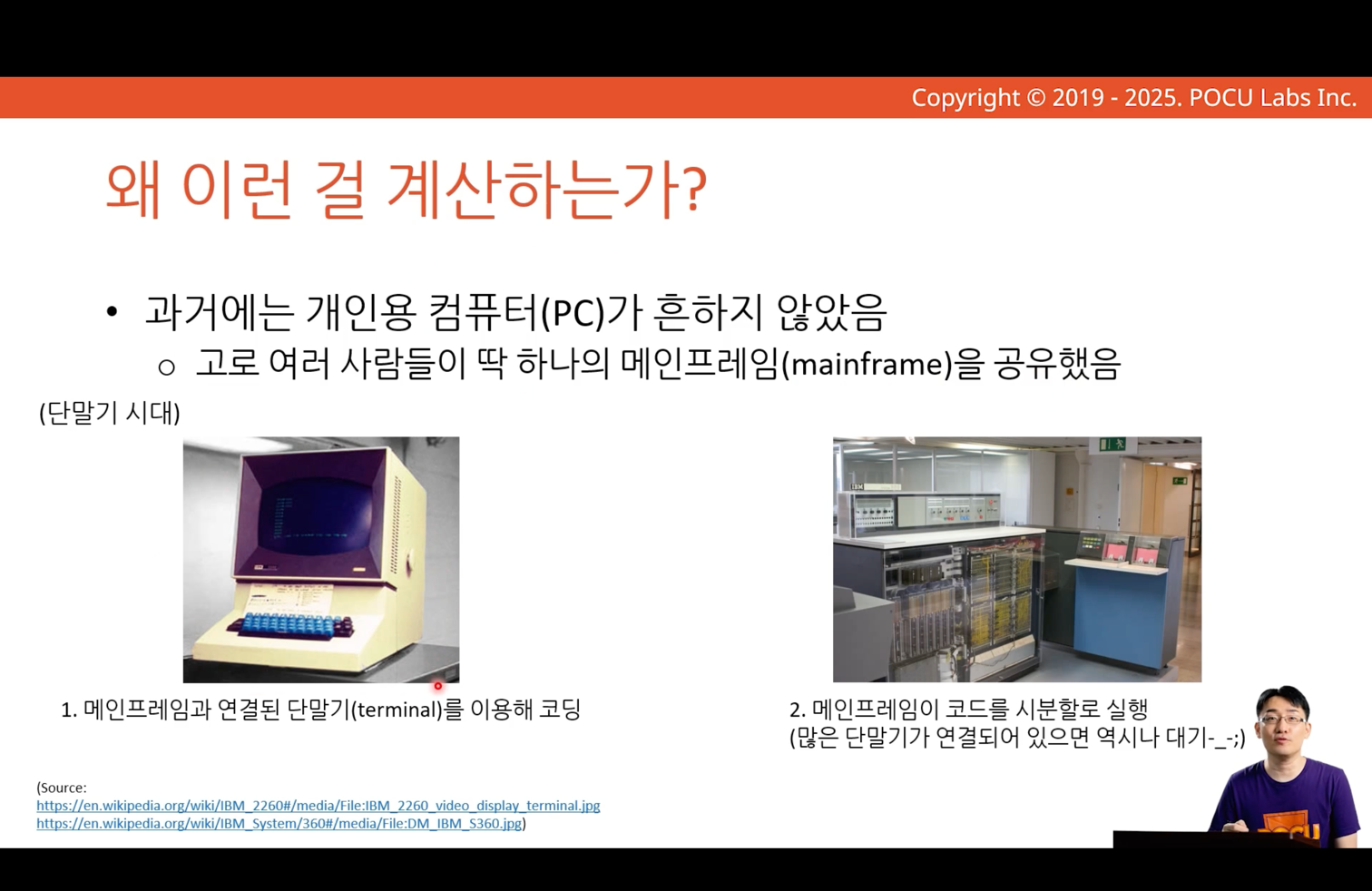 Copyright © 2019 - 2025. POCU Labs Inc.

왜 이런 걸 계산하는가?

• 과거에는 개인용 컴퓨터(PC)가 흔하지 않았음
  ○ 고로 여러 사람들이 딱 하나의 메인프레임(mainframe)을 공유했음

(단말기 시대)

IBM

1. 메인프레임과 연결된 단말기(terminal)를 이용해 코딩

2. 메인프레임이 코드를 시분할로 실행
(많은 단말기가 연결되어 있으면 역시나 대기-_-;)

(Source:
https://en.wikipedia.org/wiki/IBM_2260#/media/File:IBM_2260_video_display_terminal.jpg
https://en.wikipedia.org/wiki/IBM_System/360#/media/File:DM_IBM_S360.jpg)

POCU